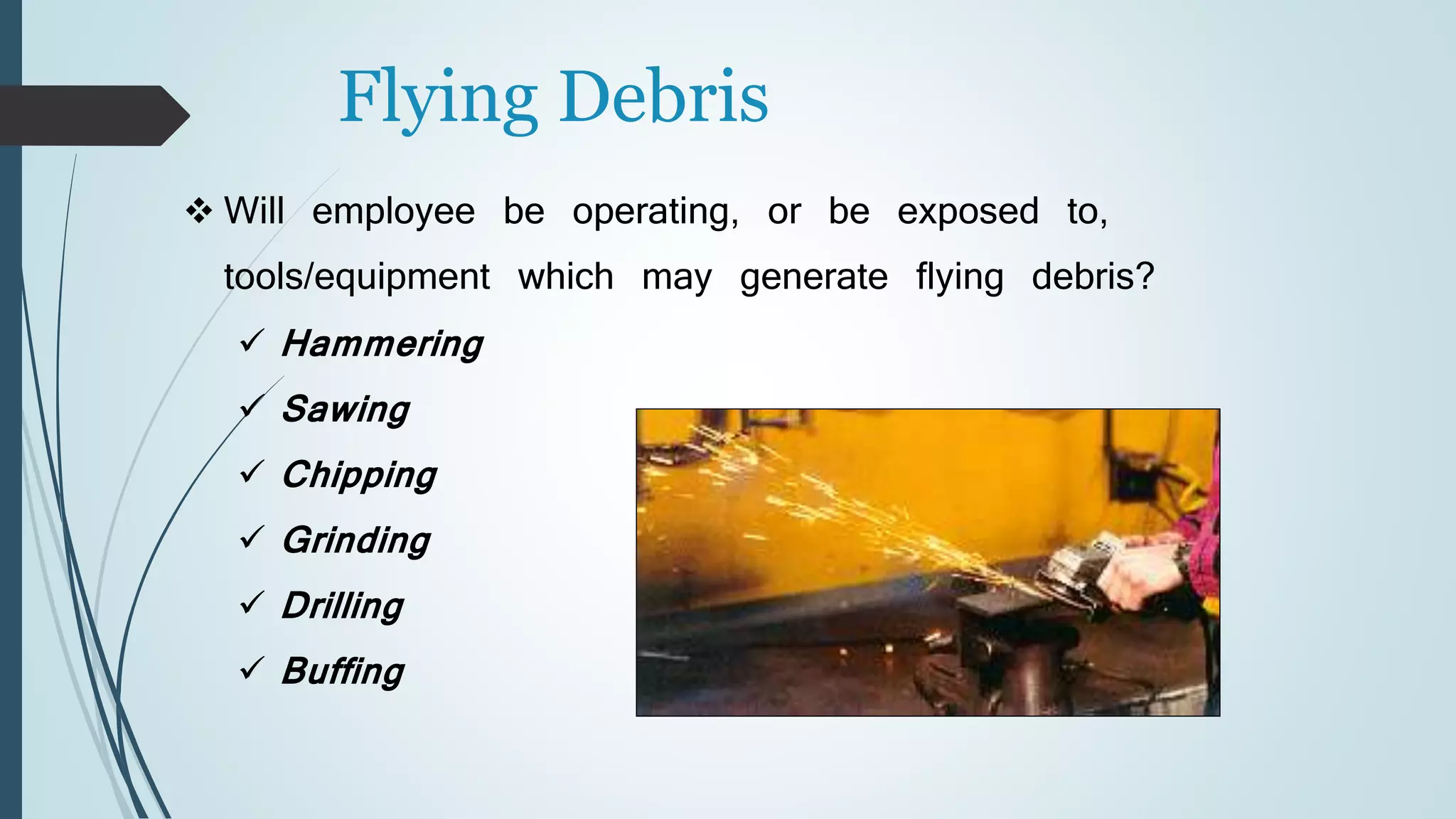 Flying Debris

❖ Will employee be operating, or be exposed to, tools/equipment which may generate flying debris?

✓ Hammering
✓ Sawing
✓ Chipping
✓ Grinding
✓ Drilling
✓ Buffing